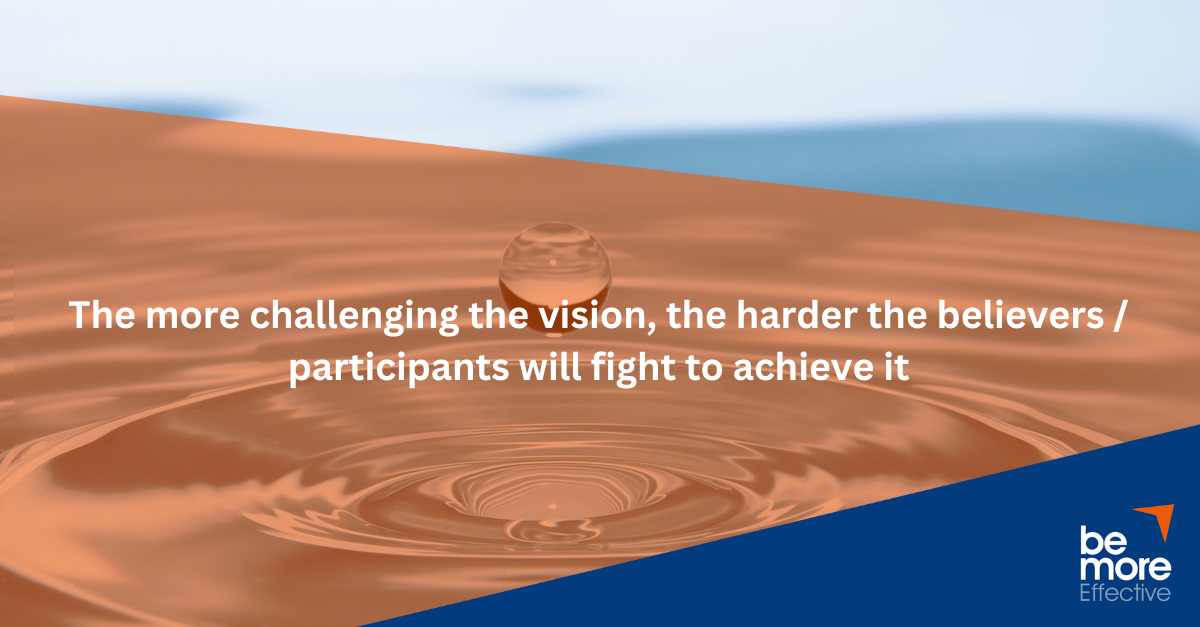 The more challenging the vision, the harder the believers / participants will fight to achieve it

be
more
Effective